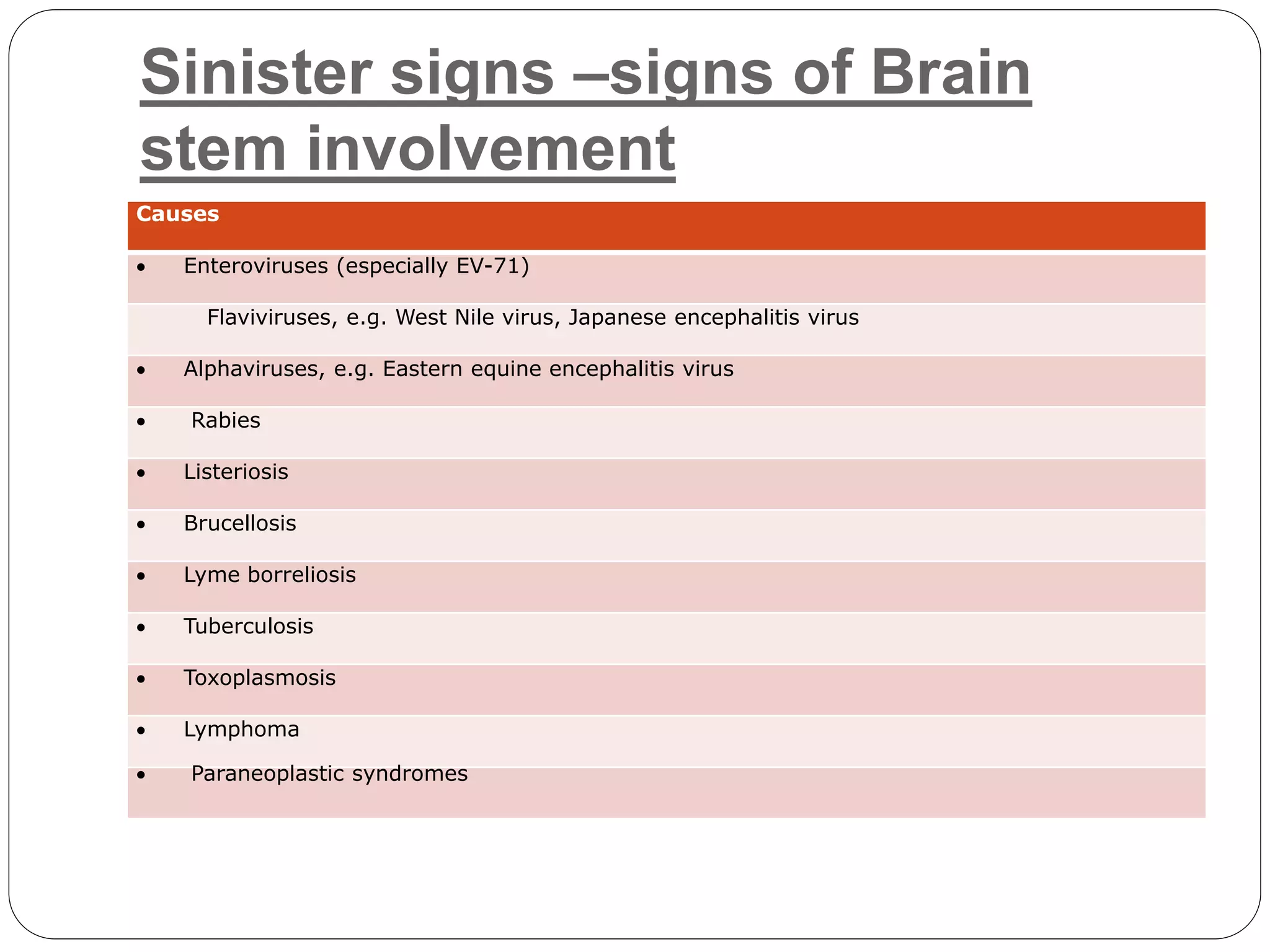 Sinister signs –signs of Brain stem involvement

| Causes |
|---|
| • Enteroviruses (especially EV-71) |
| Flaviviruses, e.g. West Nile virus, Japanese encephalitis virus |
| • Alphaviruses, e.g. Eastern equine encephalitis virus |
| • Rabies |
| • Listeriosis |
| • Brucellosis |
| • Lyme borreliosis |
| • Tuberculosis |
| • Toxoplasmosis |
| • Lymphoma |
| • Paraneoplastic syndromes |